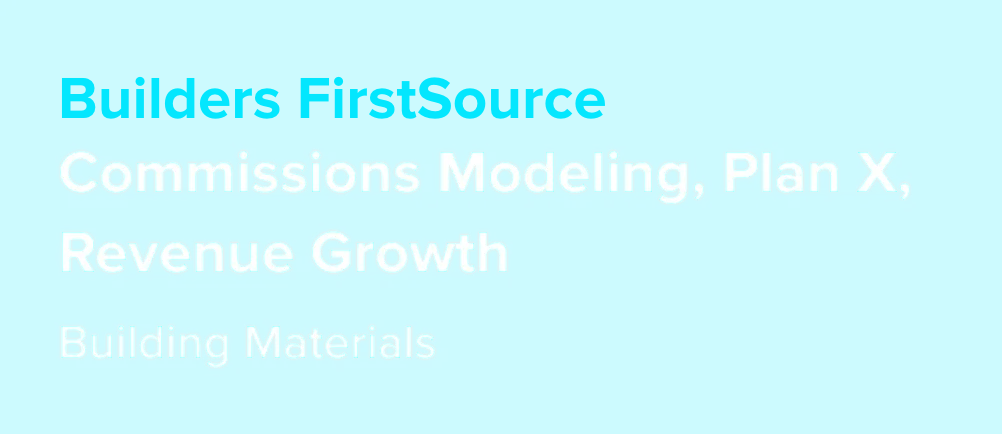 Builders FirstSource
Commissions Modeling, Plan X, Revenue Growth

Building Materials